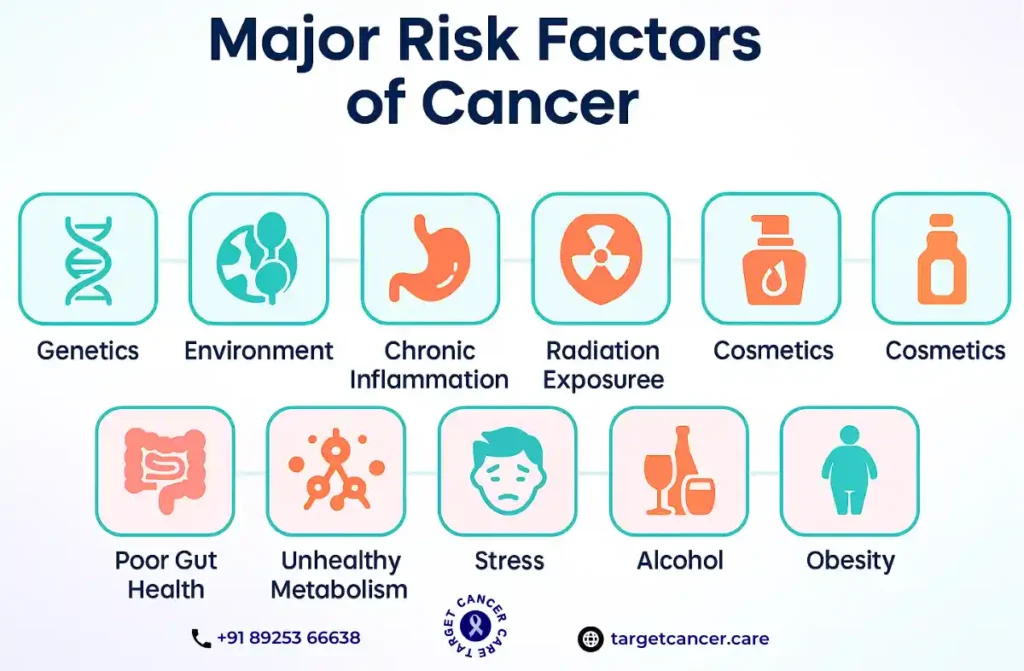 Major Risk Factors of Cancer

Genetics

Environment

Chronic Inflammation

Radiation Exposuree

Cosmetics

Cosmetics

Poor Gut Health

Unhealthy Metabolism

Stress

Alcohol

Obesity

+91 89253 66638

TARGET CANCER CARE

targetcancer.care